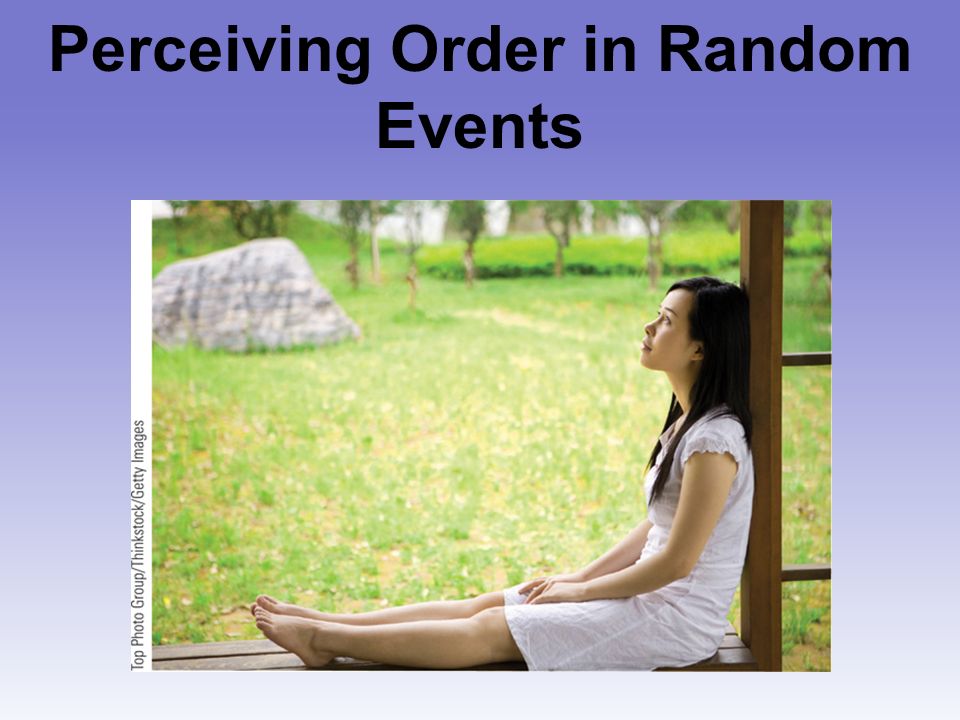 Perceiving Order in Random Events

Top Photo Group/Thinkstock/Getty Images